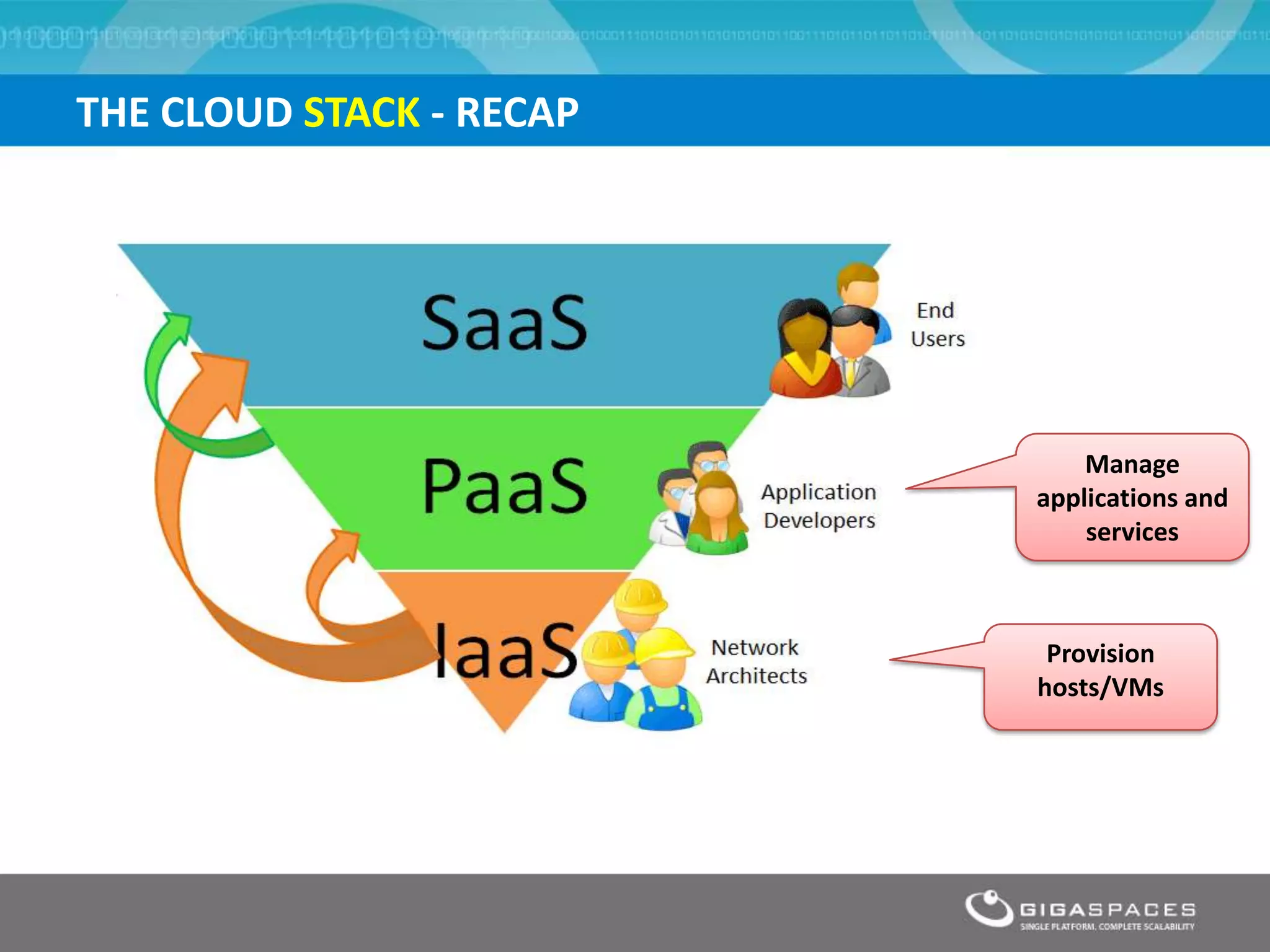 THE CLOUD STACK - RECAP

SaaS

End Users

PaaS

Application Developers

Manage applications and services

IaaS

Network Architects

Provision hosts/VMs

GIGASPACES
SINGLE PLATFORM. COMPLETE SCALABILITY